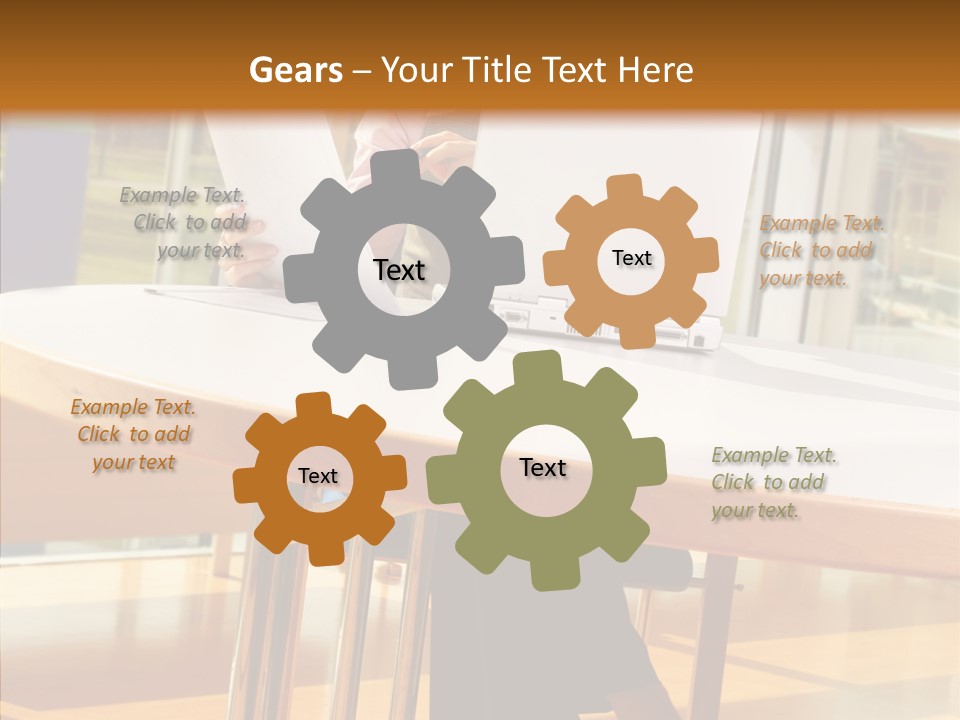 Gears – Your Title Text Here

Example Text. Click to add your text.

Text

Text

Example Text. Click to add your text.

Example Text. Click to add your text

Text

Text

Example Text. Click to add your text.